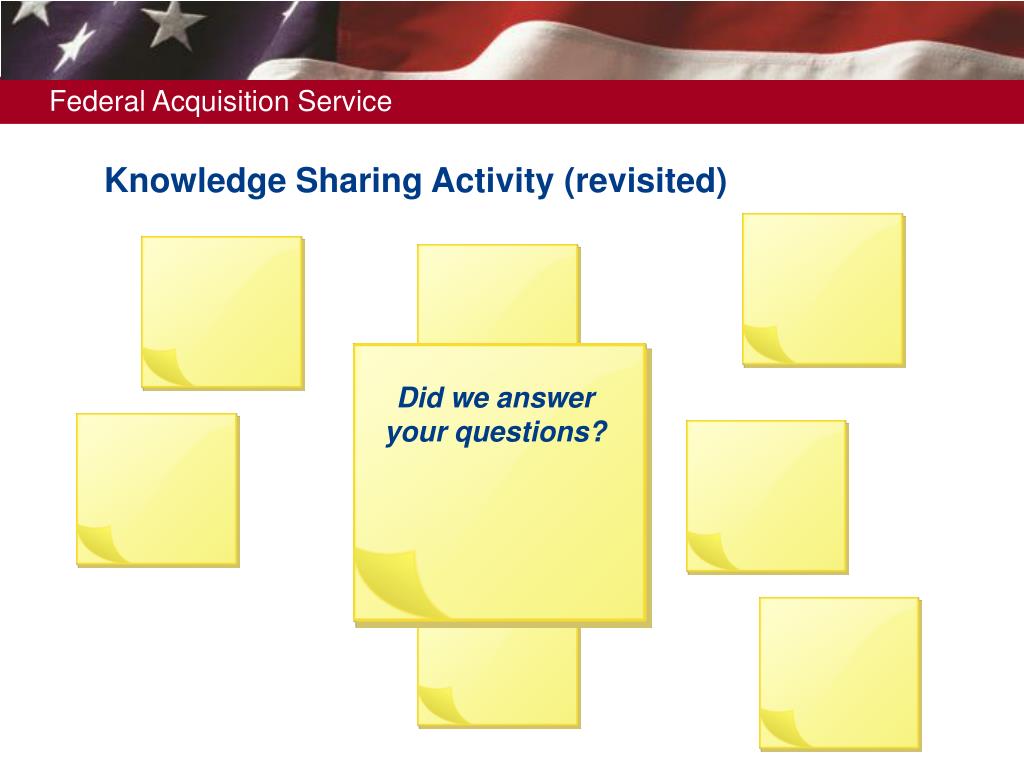 Federal Acquisition Service

Knowledge Sharing Activity (revisited)

Did we answer your questions?